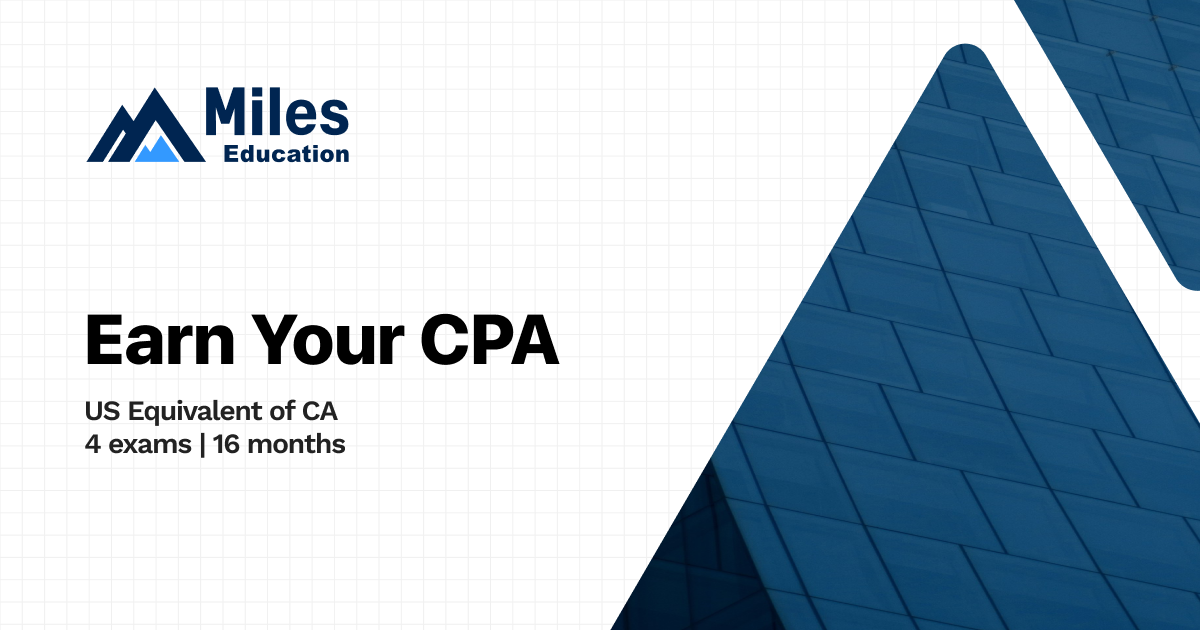 Miles
Education

Earn Your CPA

US Equivalent of CA
4 exams | 16 months